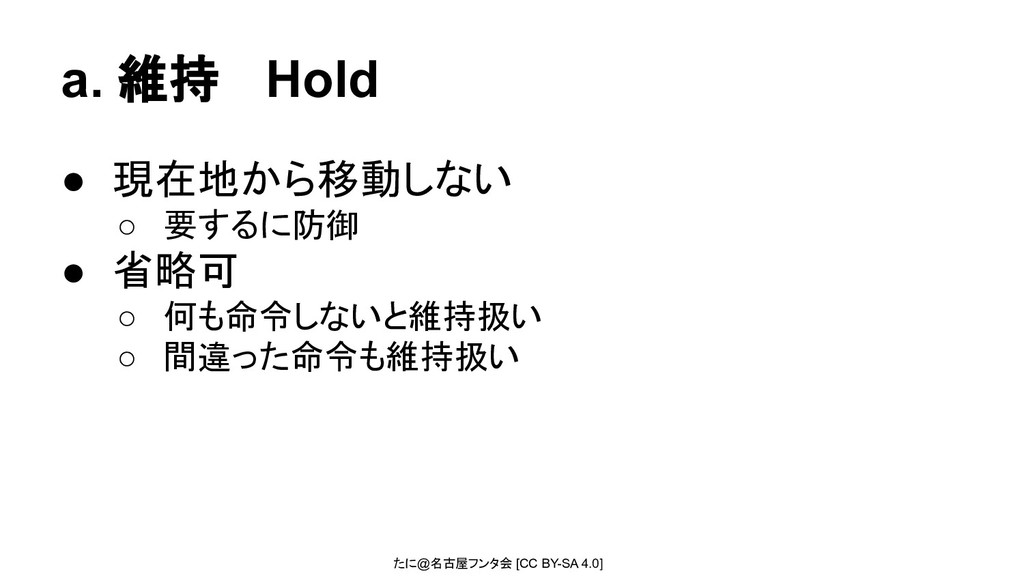 a. 維持　Hold

● 現在地から移動しない
○ 要するに防御
● 省略可
○ 何も命令しないと維持扱い
○ 間違った命令も維持扱い

たに@名古屋フンタ会 [CC BY-SA 4.0]